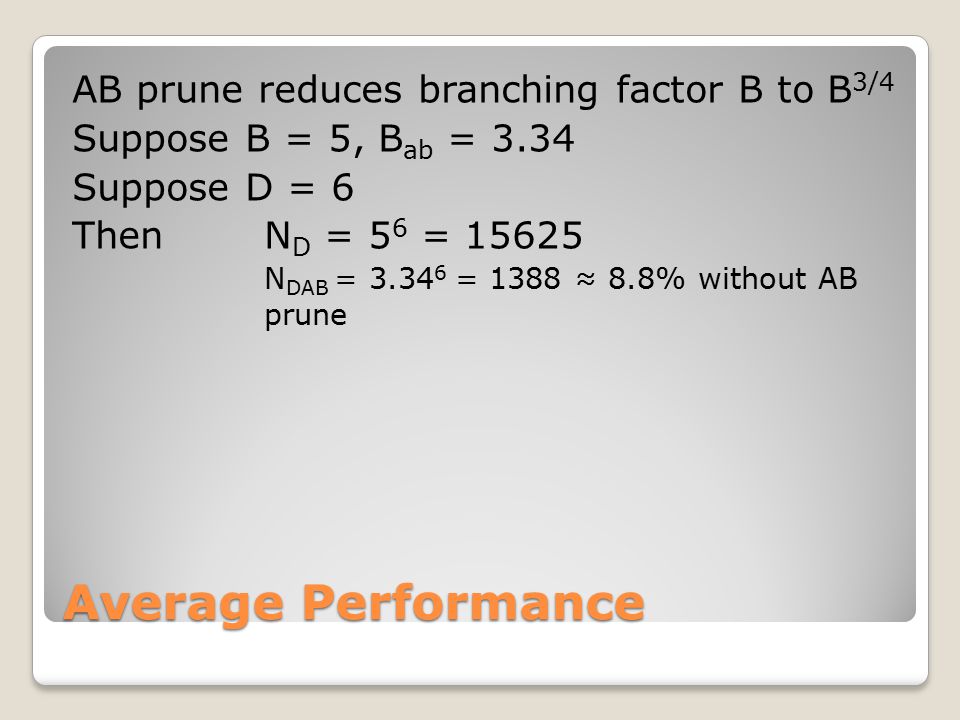 AB prune reduces branching factor B to $B^{3/4}$

Suppose B = 5, $B_{ab}$ = 3.34

Suppose D = 6

Then $N_D = 5^6 = 15625$

$N_{DAB} = 3.34^6 = 1388 \approx 8.8\%$ without AB prune

Average Performance